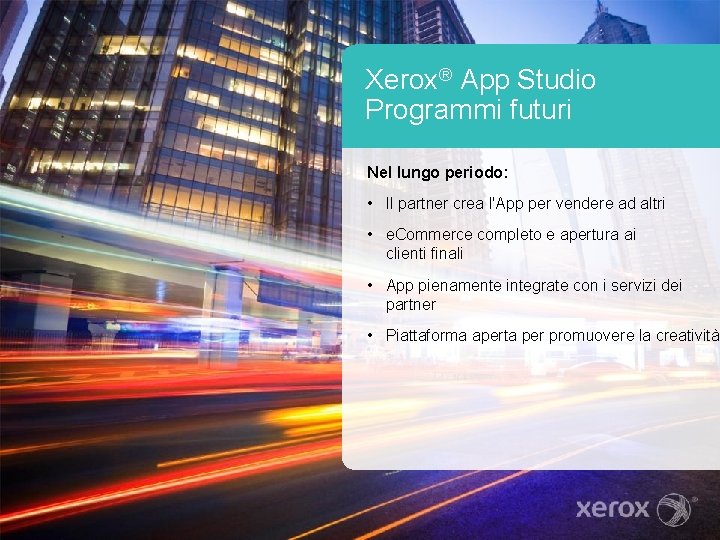 Xerox® App Studio
Programmi futuri

Nel lungo periodo:

• Il partner crea l'App per vendere ad altri

• eCommerce completo e apertura ai clienti finali

• App pienamente integrate con i servizi dei partner

• Piattaforma aperta per promuovere la creatività

xerox